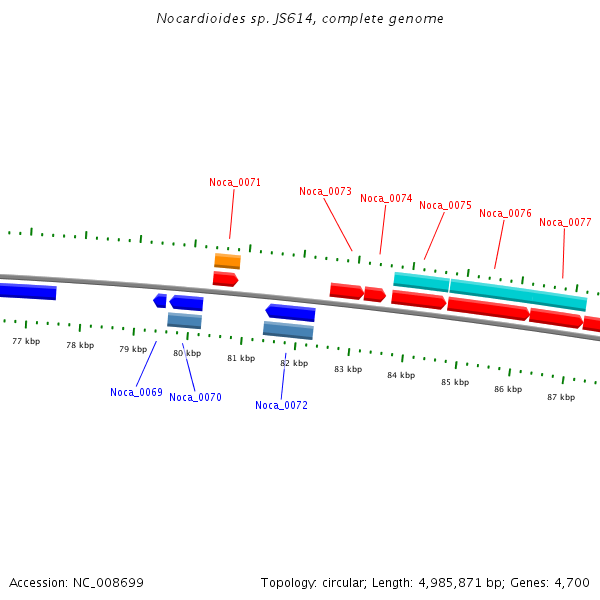 Nocardioides sp. JS614, complete genome

Noca_0071
Noca_0073
Noca_0074
Noca_0075
Noca_0076
Noca_0077

77 kbp
78 kbp
79 kbp
80 kbp
81 kbp
82 kbp
83 kbp
84 kbp
85 kbp
86 kbp
87 kbp

Noca_0069
Noca_0070
Noca_0072

Accession: NC_008699

Topology: circular; Length: 4,985,871 bp; Genes: 4,700